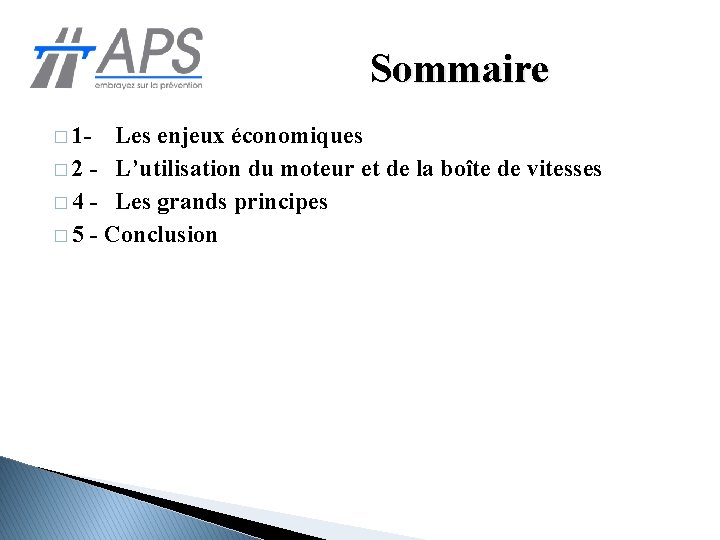 APS
embrayez sur la prévention

Sommaire

1- Les enjeux économiques
2 - L’utilisation du moteur et de la boîte de vitesses
4 - Les grands principes
5 - Conclusion